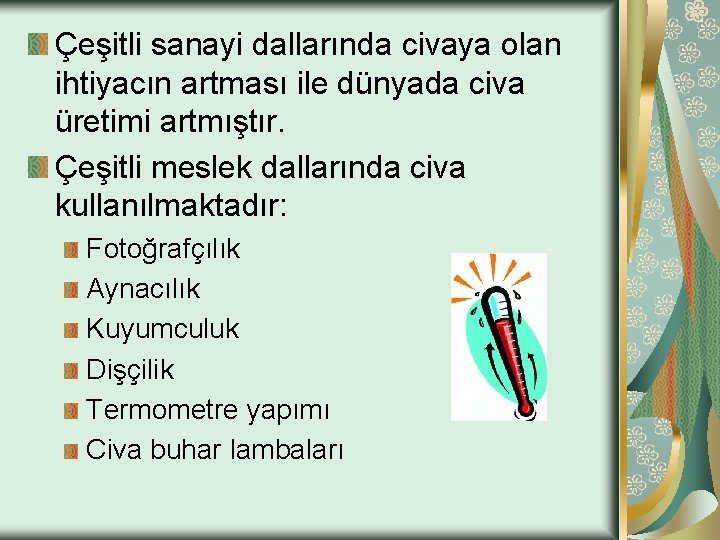 Çeşitli sanayi dallarında civaya olan ihtiyacın artması ile dünyada civa üretimi artmıştır.

Çeşitli meslek dallarında civa kullanılmaktadır:

Fotoğrafçılık

Aynacılık

Kuyumculuk

Dişçilik

Termometre yapımı

Civa buhar lambaları